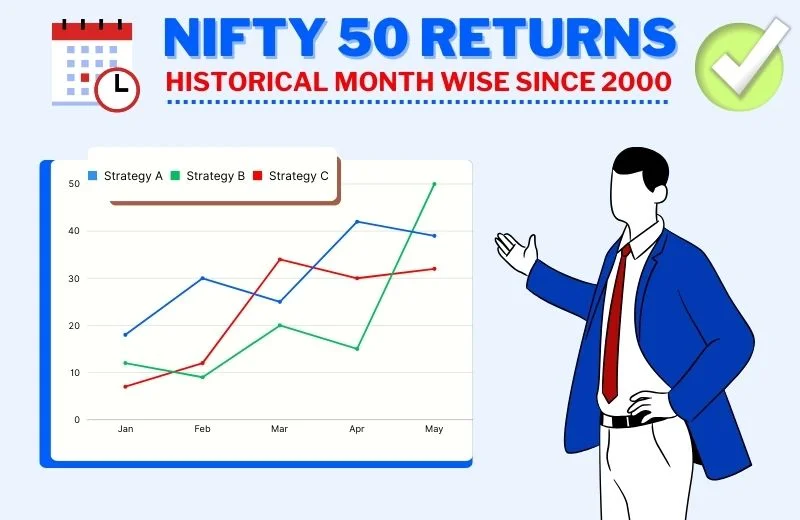 NIFTY 50 RETURNS
HISTORICAL MONTH WISE SINCE 2000

Strategy A Strategy B Strategy C

50
40
30
20
10
0

Jan Feb Mar Apr May